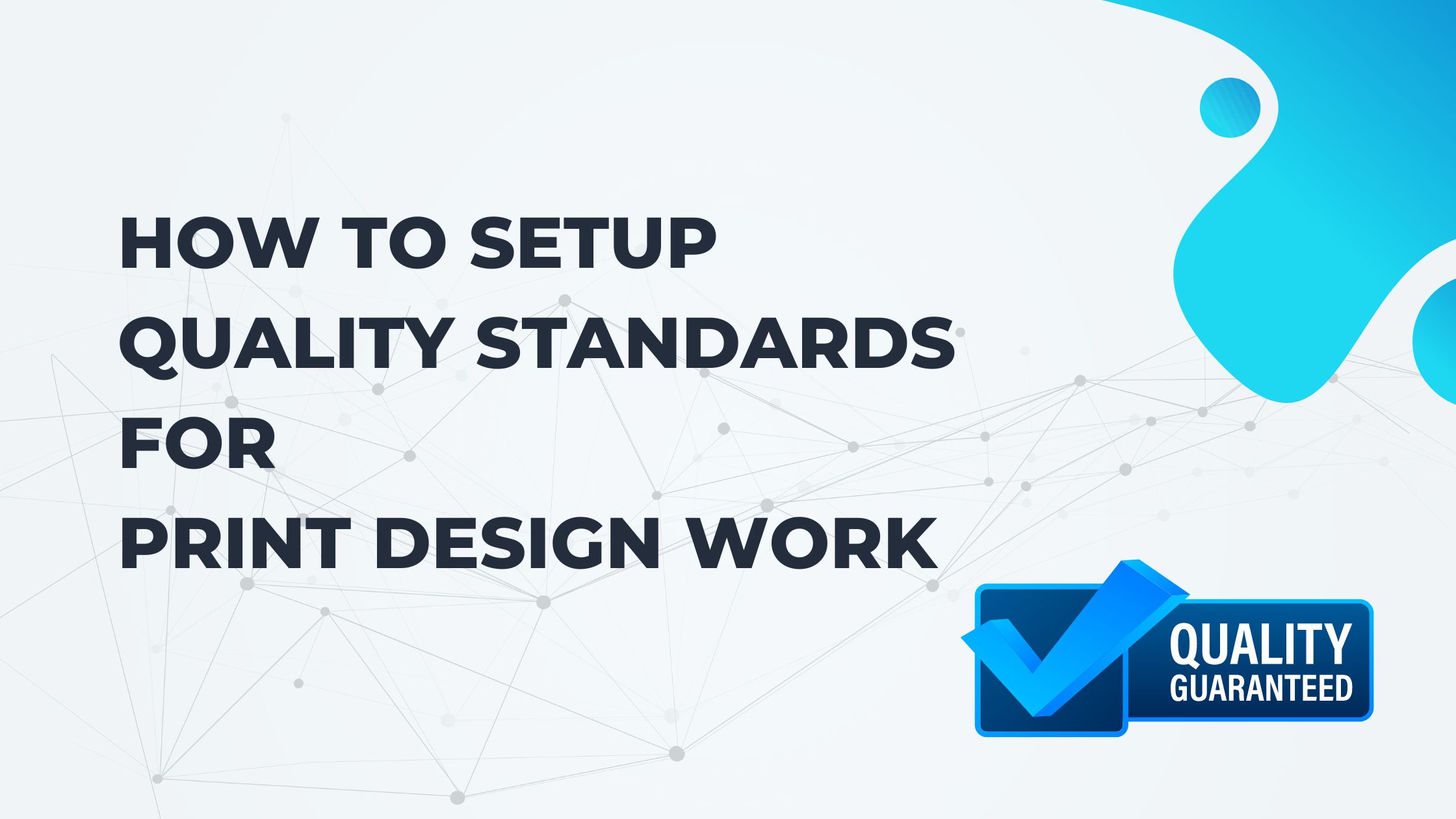 HOW TO SETUP
QUALITY STANDARDS
FOR
PRINT DESIGN WORK

QUALITY
GUARANTEED